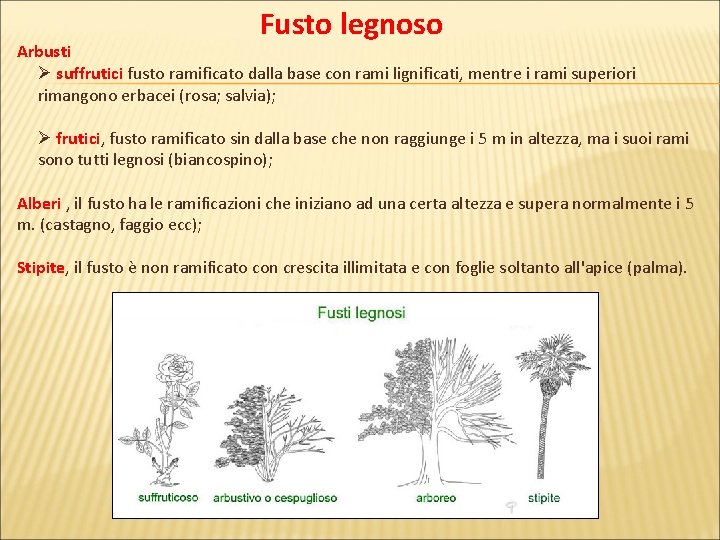 Fusto legnoso

Arbusti

➢ suffrutici fusto ramificato dalla base con rami lignificati, mentre i rami superiori rimangono erbacei (rosa; salvia);

➢ frutici, fusto ramificato sin dalla base che non raggiunge i 5 m in altezza, ma i suoi rami sono tutti legnosi (biancospino);

Alberi , il fusto ha le ramificazioni che iniziano ad una certa altezza e supera normalmente i 5 m. (castagno, faggio ecc);

Stipite, il fusto è non ramificato con crescita illimitata e con foglie soltanto all'apice (palma).

Fusti legnosi

suffruticoso

arbustivo o cespuglioso

arboreo

stipite